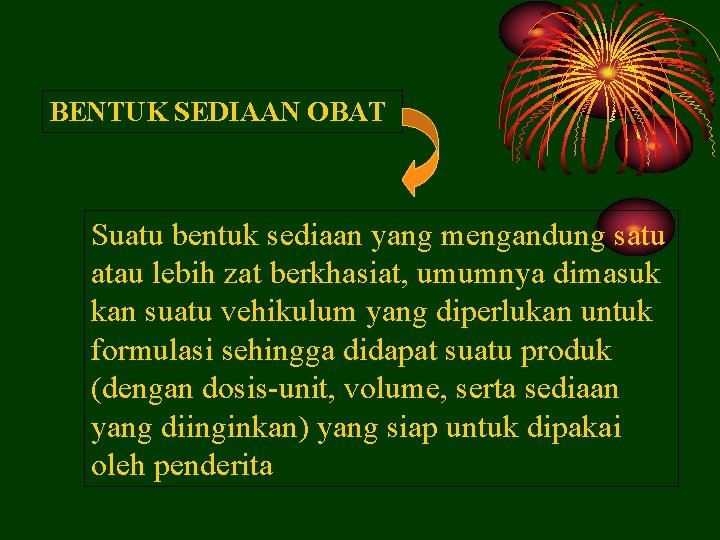 BENTUK SEDIAAN OBAT

Suatu bentuk sediaan yang mengandung satu atau lebih zat berkhasiat, umumnya dimasuk kan suatu vehikulum yang diperlukan untuk formulasi sehingga didapat suatu produk (dengan dosis-unit, volume, serta sediaan yang diinginkan) yang siap untuk dipakai oleh penderita